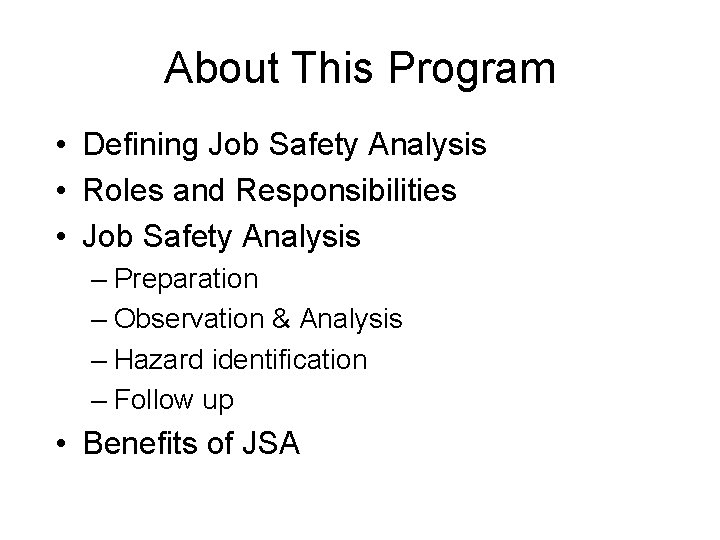 About This Program

• Defining Job Safety Analysis
• Roles and Responsibilities
• Job Safety Analysis
– Preparation
– Observation & Analysis
– Hazard identification
– Follow up
• Benefits of JSA